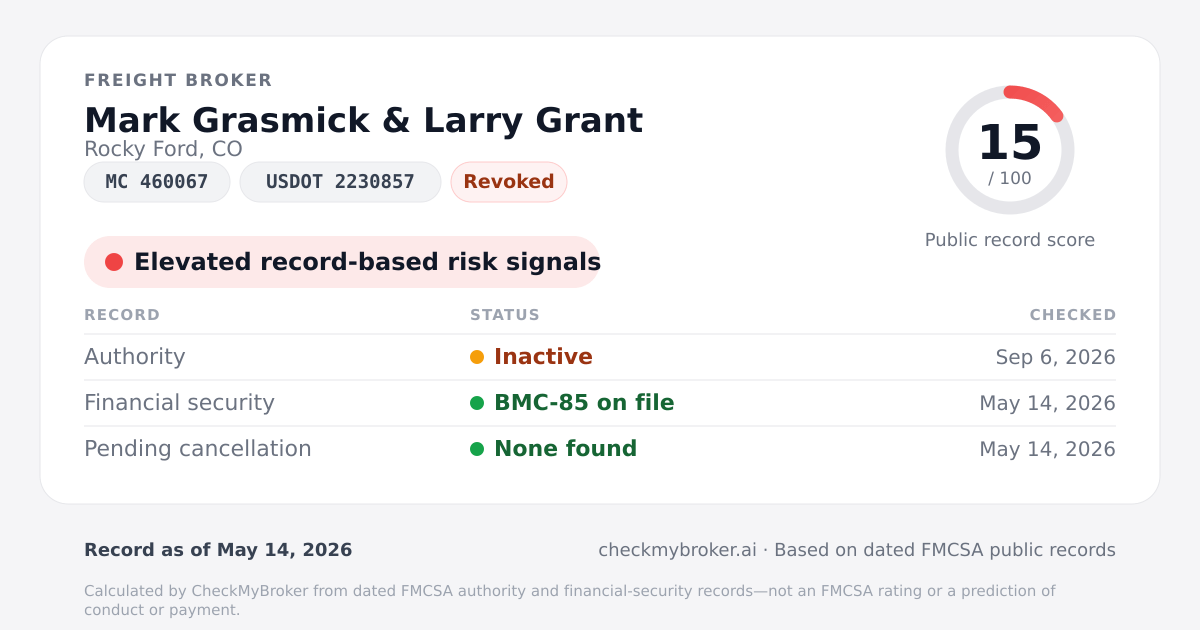 FREIGHT BROKER

Mark Grasmick & Larry Grant

Rocky Ford, CO

MC 460067

USDOT 2230857

Revoked

15
/ 100

Public record score

• Elevated record-based risk signals

| RECORD | STATUS | CHECKED |
|---|---|---|
| Authority | • Inactive | Sep 6, 2026 |
| Financial security | • BMC-85 on file | May 14, 2026 |
| Pending cancellation | • None found | May 14, 2026 |

Record as of May 14, 2026

checkmybroker.ai · Based on dated FMCSA public records

Calculated by CheckMyBroker from dated FMCSA authority and financial-security records—not an FMCSA rating or a prediction of conduct or payment.